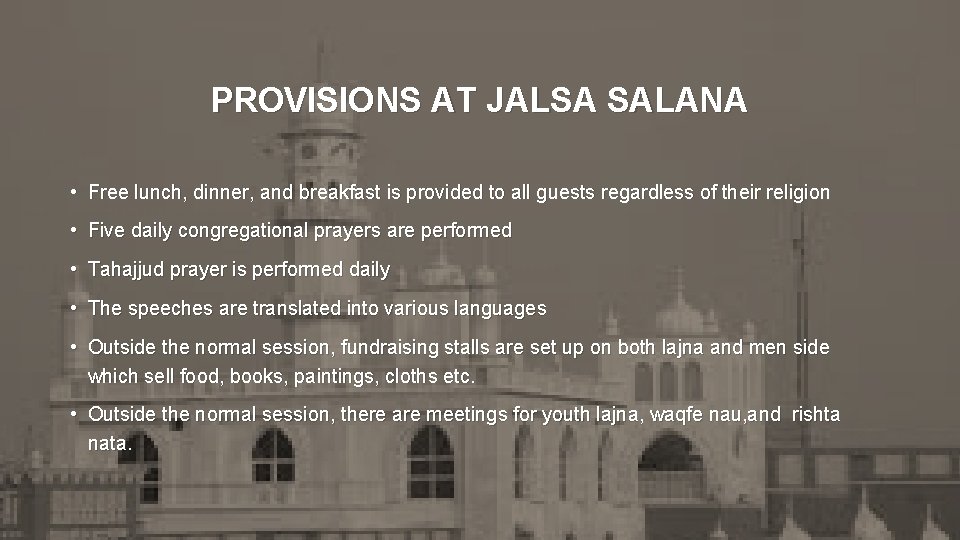 PROVISIONS AT JALSA SALANA

• Free lunch, dinner, and breakfast is provided to all guests regardless of their religion

• Five daily congregational prayers are performed

• Tahajjud prayer is performed daily

• The speeches are translated into various languages

• Outside the normal session, fundraising stalls are set up on both lajna and men side which sell food, books, paintings, cloths etc.

• Outside the normal session, there are meetings for youth lajna, waqfe nau,and rishta nata.